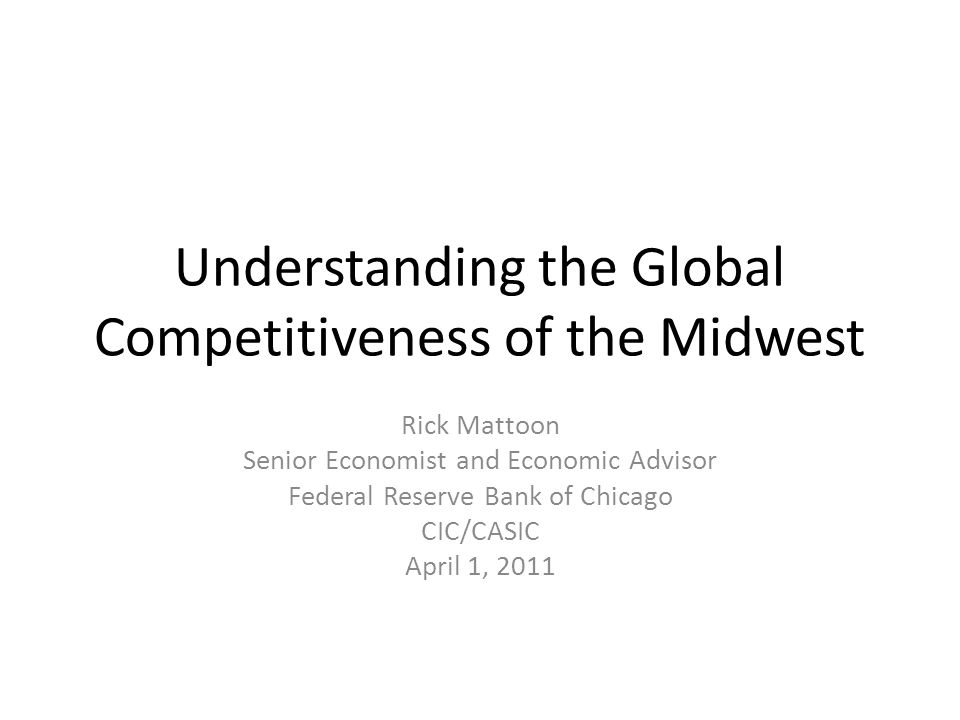 Understanding the Global Competitiveness of the Midwest

Rick Mattoon
Senior Economist and Economic Advisor
Federal Reserve Bank of Chicago
CIC/CASIC
April 1, 2011